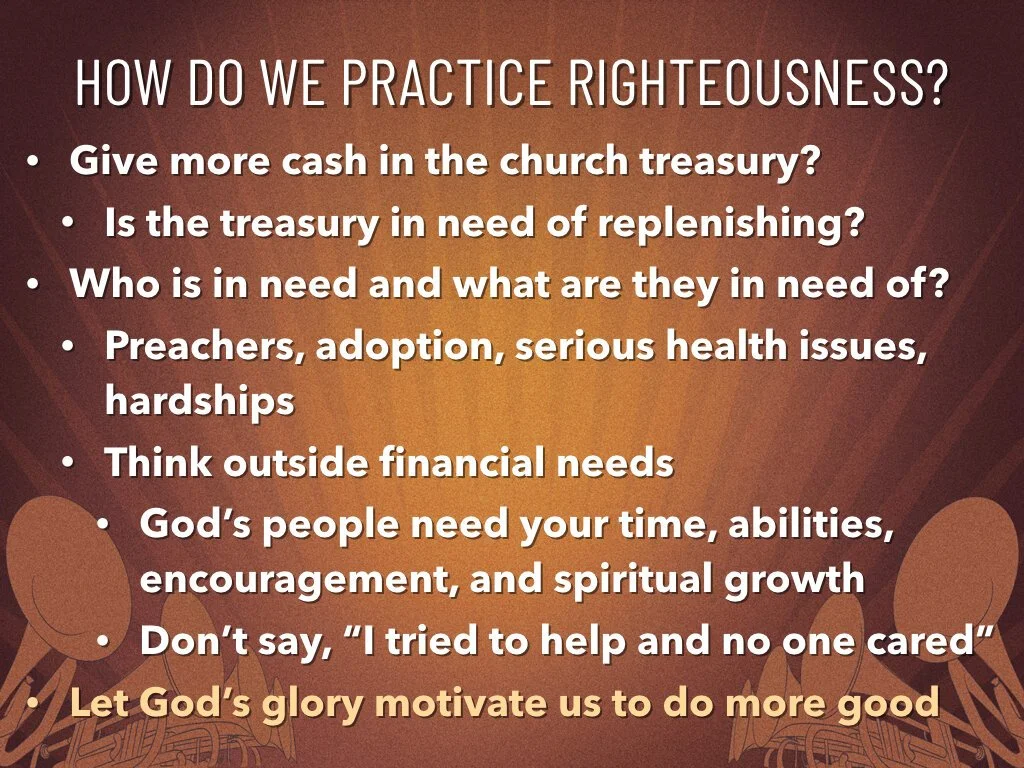 HOW DO WE PRACTICE RIGHTEOUSNESS?

• Give more cash in the church treasury?
  • Is the treasury in need of replenishing?
• Who is in need and what are they in need of?
  • Preachers, adoption, serious health issues, hardships
  • Think outside financial needs
    • God's people need your time, abilities, encouragement, and spiritual growth
    • Don't say, "I tried to help and no one cared"
• Let God's glory motivate us to do more good